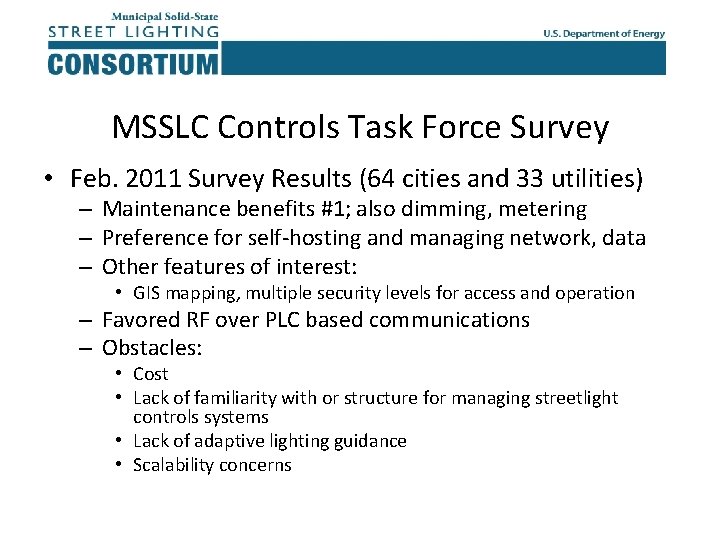 Municipal Solid-State
STREET LIGHTING
CONSORTIUM

U.S. Department of Energy

MSSLC Controls Task Force Survey

• Feb. 2011 Survey Results (64 cities and 33 utilities)
– Maintenance benefits #1; also dimming, metering
– Preference for self-hosting and managing network, data
– Other features of interest:
• GIS mapping, multiple security levels for access and operation
– Favored RF over PLC based communications
– Obstacles:
• Cost
• Lack of familiarity with or structure for managing streetlight controls systems
• Lack of adaptive lighting guidance
• Scalability concerns